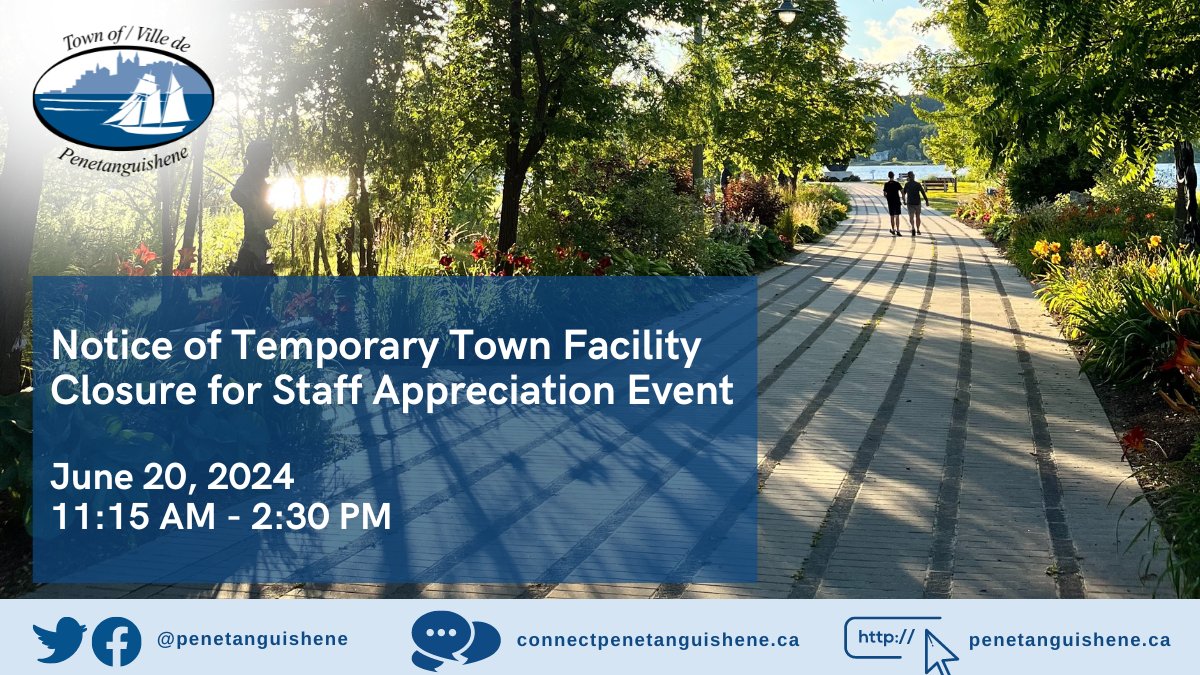 Town of / Ville de
Penetanguishene

Notice of Temporary Town Facility Closure for Staff Appreciation Event

June 20, 2024
11:15 AM - 2:30 PM

@penetanguishene

connectpenetanguishene.ca

http://

penetanguishene.ca